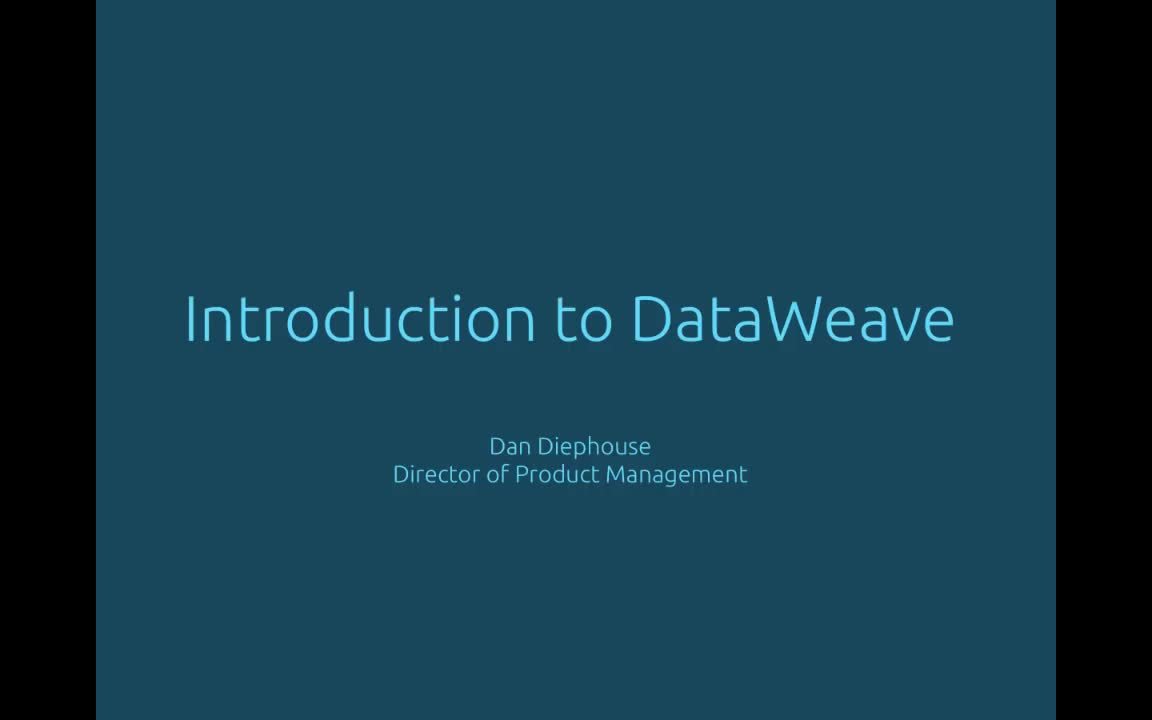 Introduction to DataWeave

Dan Diephouse
Director of Product Management